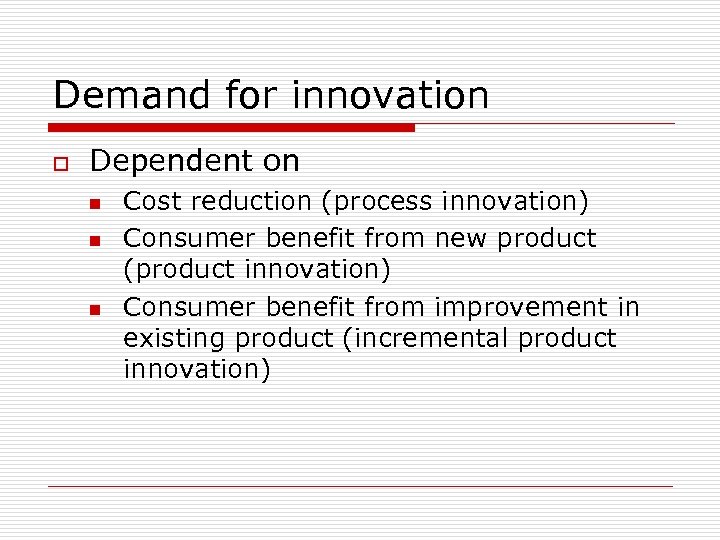 Demand for innovation

Dependent on

Cost reduction (process innovation)

Consumer benefit from new product (product innovation)

Consumer benefit from improvement in existing product (incremental product innovation)